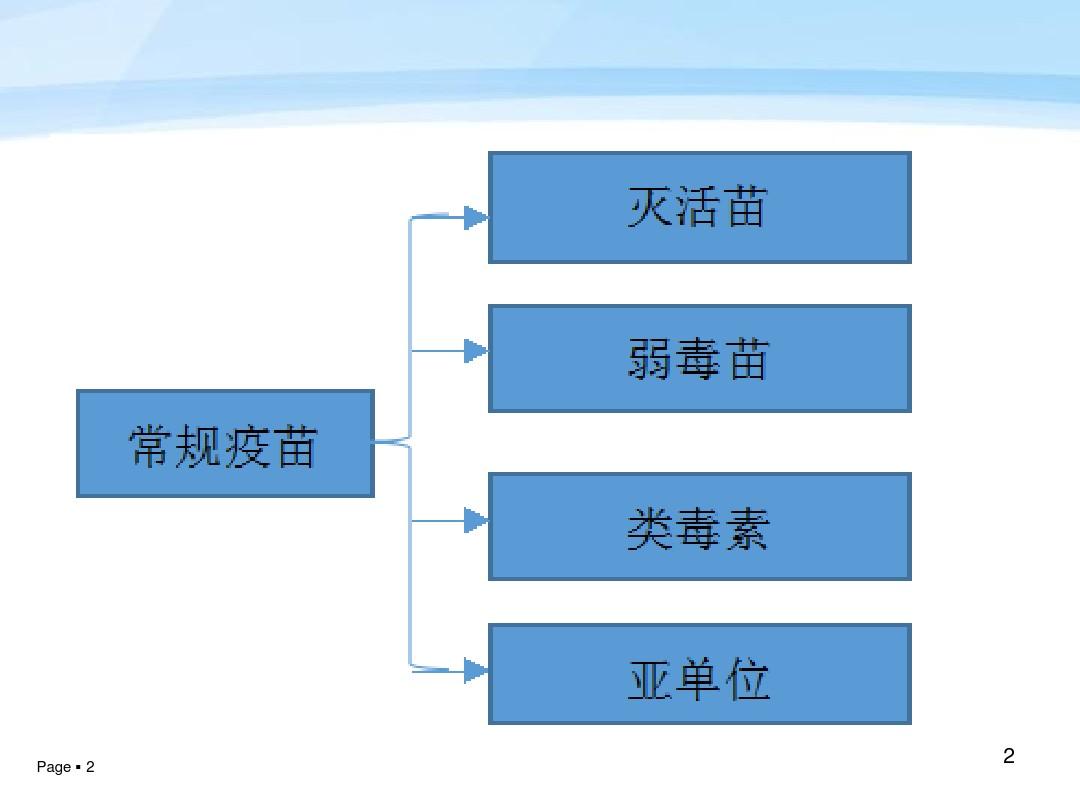 常规疫苗

灭活苗

弱毒苗

类毒素

亚单位

Page ▪ 2

2